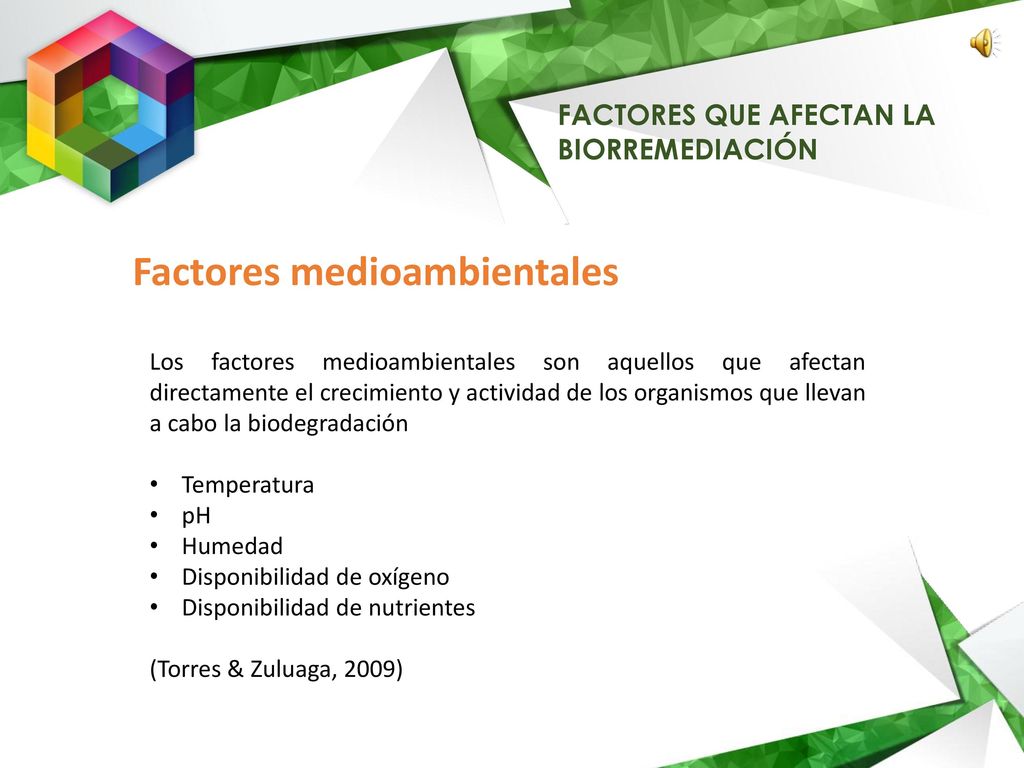 FACTORES QUE AFECTAN LA BIORREMEDIACIÓN

Factores medioambientales

Los factores medioambientales son aquellos que afectan directamente el crecimiento y actividad de los organismos que llevan a cabo la biodegradación

• Temperatura
• pH
• Humedad
• Disponibilidad de oxígeno
• Disponibilidad de nutrientes

(Torres & Zuluaga, 2009)